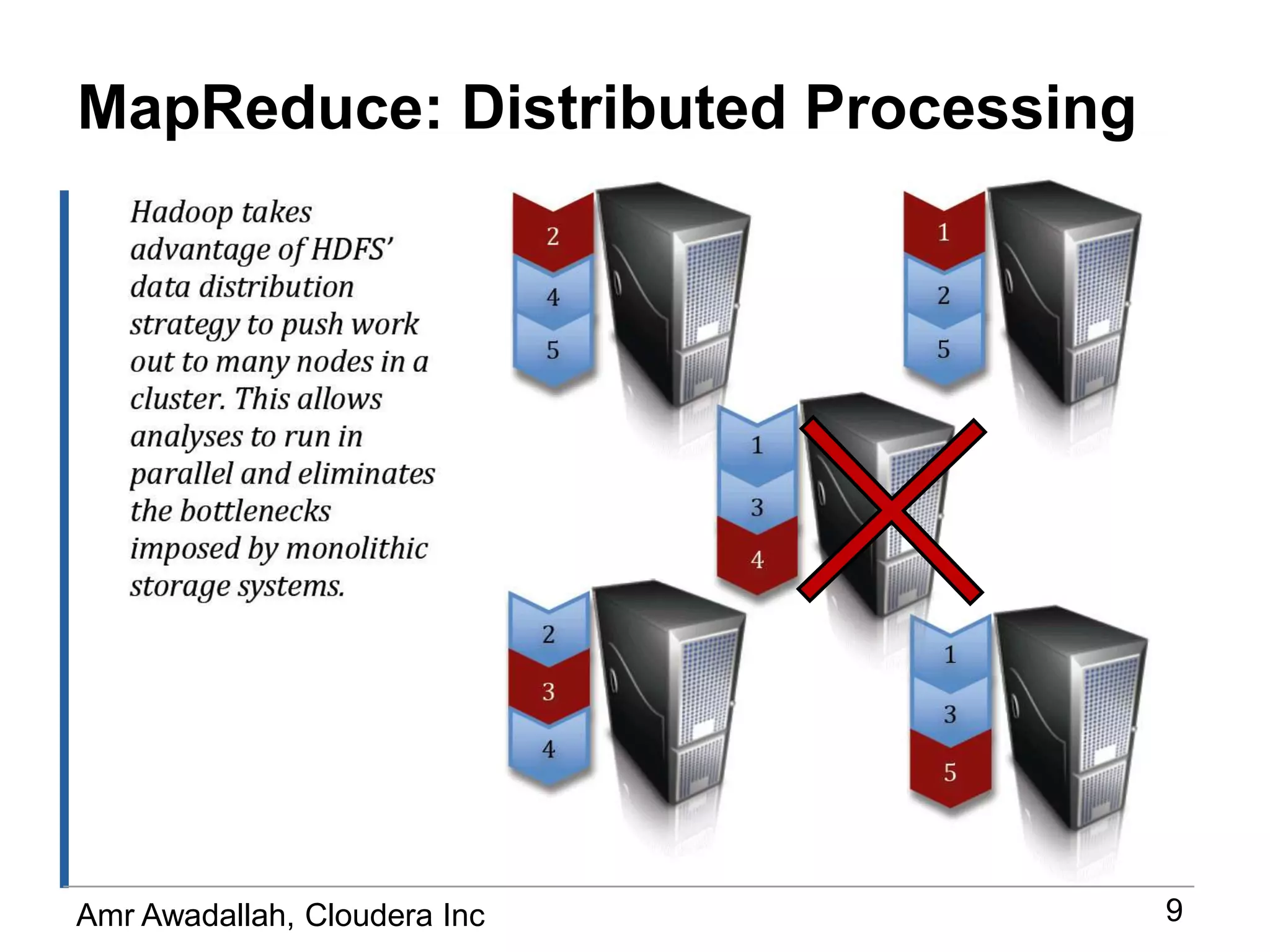 MapReduce: Distributed Processing

Hadoop takes advantage of HDFS' data distribution strategy to push work out to many nodes in a cluster. This allows analyses to run in parallel and eliminates the bottlenecks imposed by monolithic storage systems.

2
4
5

1
2
5

1
3
4

2
3
4

1
3
5

Amr Awadallah, Cloudera Inc

9